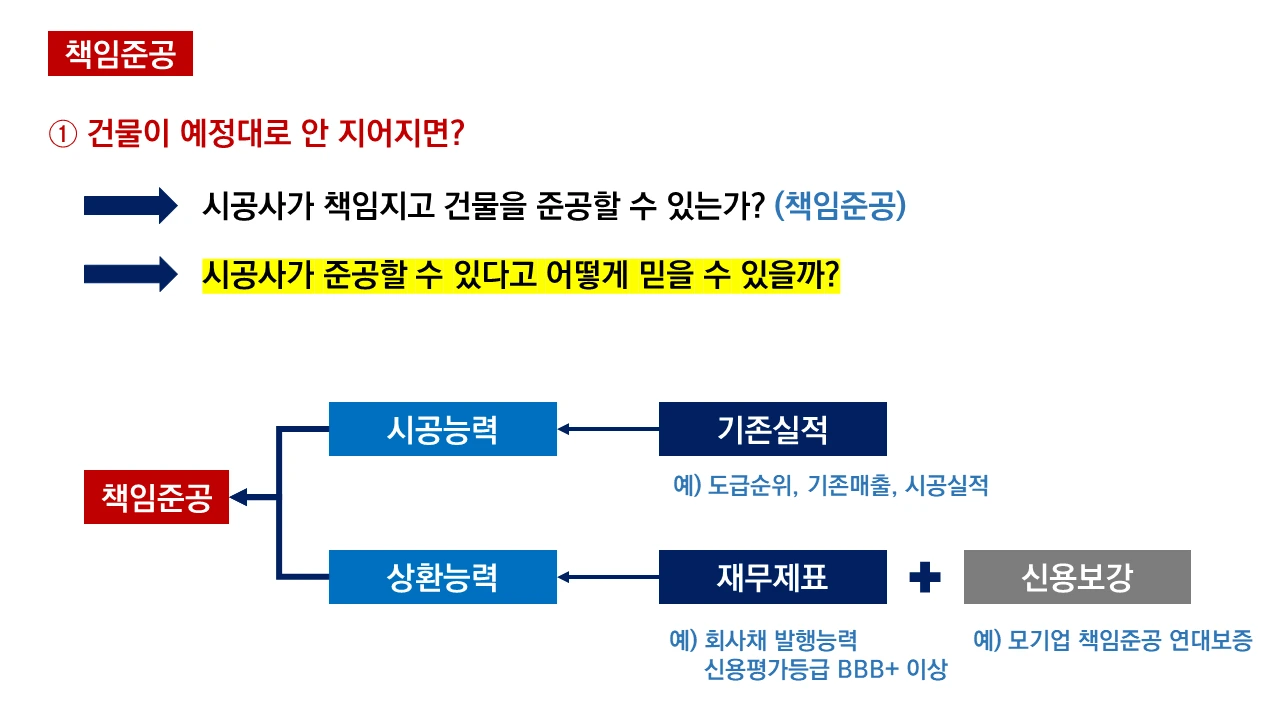 책임준공

① 건물이 예정대로 안 지어지면?

시공사가 책임지고 건물을 준공할 수 있는가? (책임준공)

시공사가 준공할 수 있다고 어떻게 믿을 수 있을까?

책임준공

시공능력

기존실적

예) 도급순위, 기존매출, 시공실적

상환능력

재무제표

신용보강

예) 회사채 발행능력
신용평가등급 BBB+ 이상

예) 모기업 책임준공 연대보증